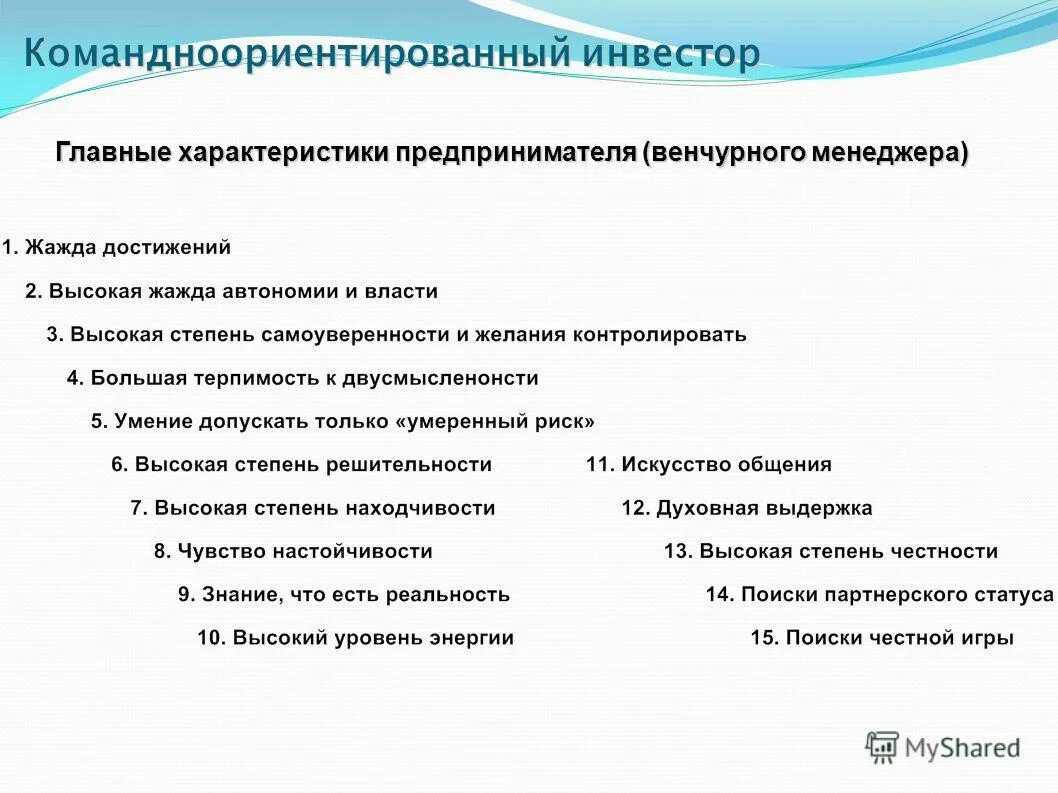 Командноориентированный инвестор

Главные характеристики предпринимателя (венчурного менеджера)

1. Жажда достижений

2. Высокая жажда автономии и власти

3. Высокая степень самоуверенности и желания контролировать

4. Большая терпимость к двусмысленонсти

5. Умение допускать только «умеренный риск»

6. Высокая степень решительности

7. Высокая степень находчивости

8. Чувство настойчивости

9. Знание, что есть реальность

10. Высокий уровень энергии

11. Искусство общения

12. Духовная выдержка

13. Высокая степень честности

14. Поиски партнерского статуса

15. Поиски честной игры

MyShared